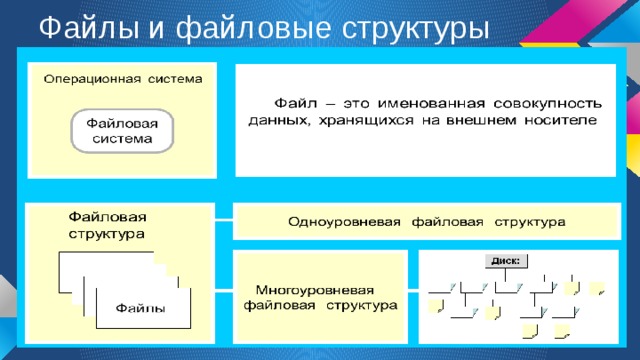 Файлы и файловые структуры

Операционная система

Файловая система

Файл – это именованная совокупность данных, хранящихся на внешнем носителе

Файловая структура

Файлы

Одноуровневая файловая структура

Многоуровневая файловая структура

Диск: